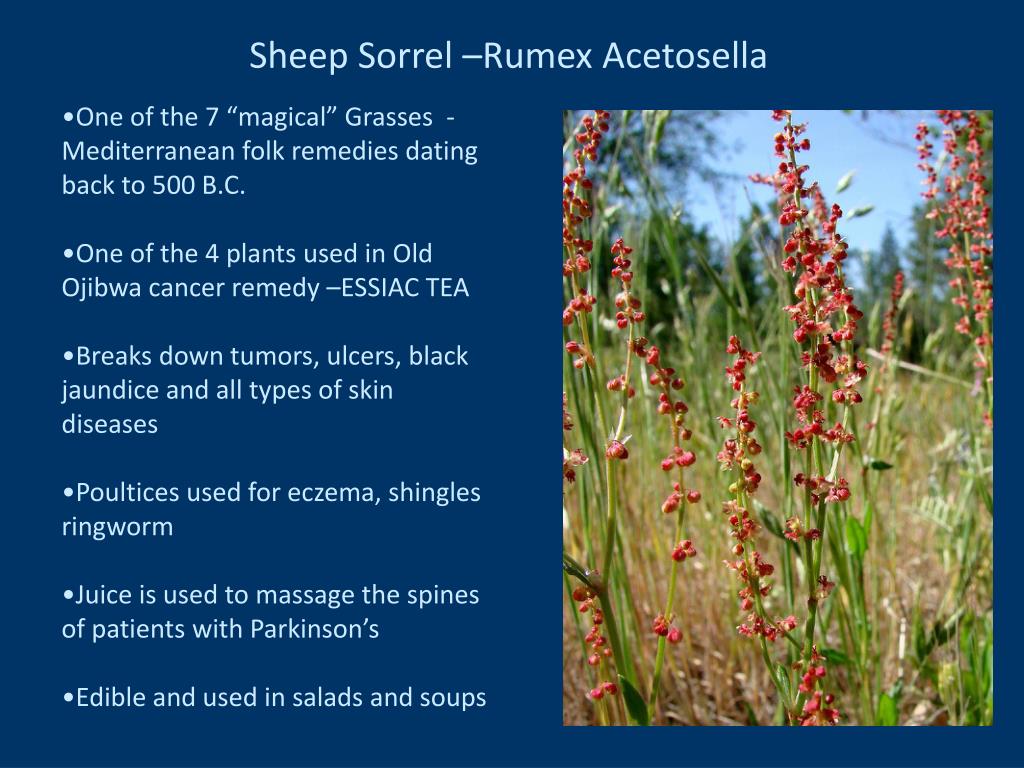 Sheep Sorrel –Rumex Acetosella

•One of the 7 “magical” Grasses - Mediterranean folk remedies dating back to 500 B.C.

•One of the 4 plants used in Old Ojibwa cancer remedy –ESSIAC TEA

•Breaks down tumors, ulcers, black jaundice and all types of skin diseases

•Poultices used for eczema, shingles ringworm

•Juice is used to massage the spines of patients with Parkinson’s

•Edible and used in salads and soups